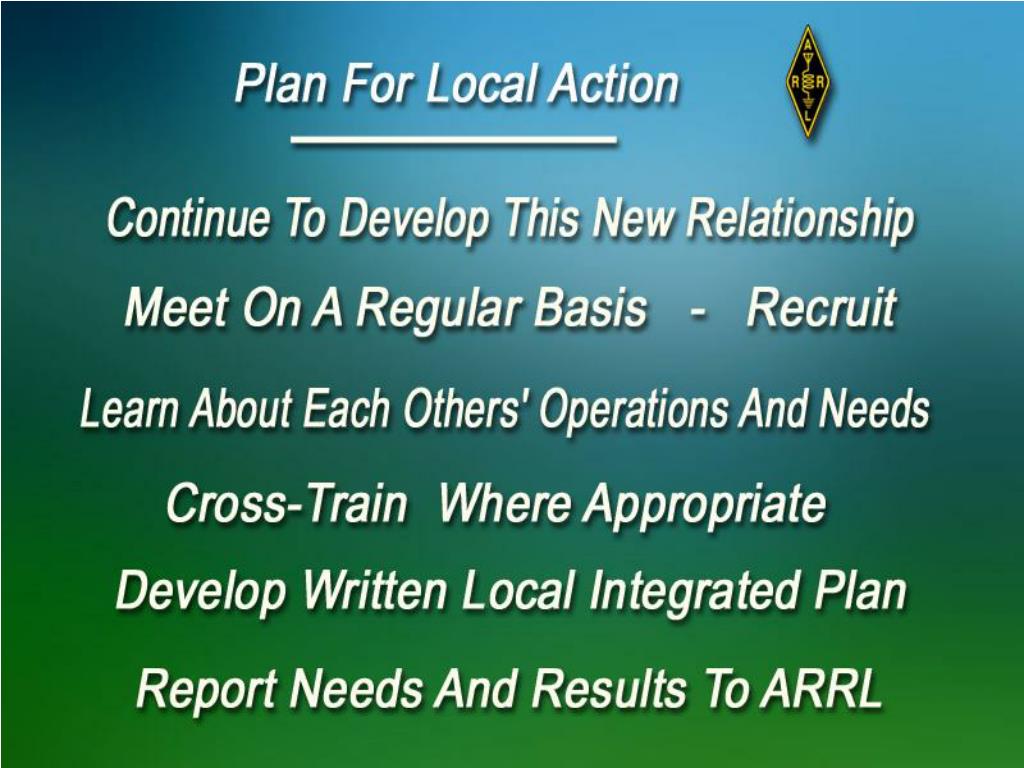 Plan For Local Action

A R R L

Continue To Develop This New Relationship

Meet On A Regular Basis - Recruit

Learn About Each Others' Operations And Needs

Cross-Train Where Appropriate

Develop Written Local Integrated Plan

Report Needs And Results To ARRL